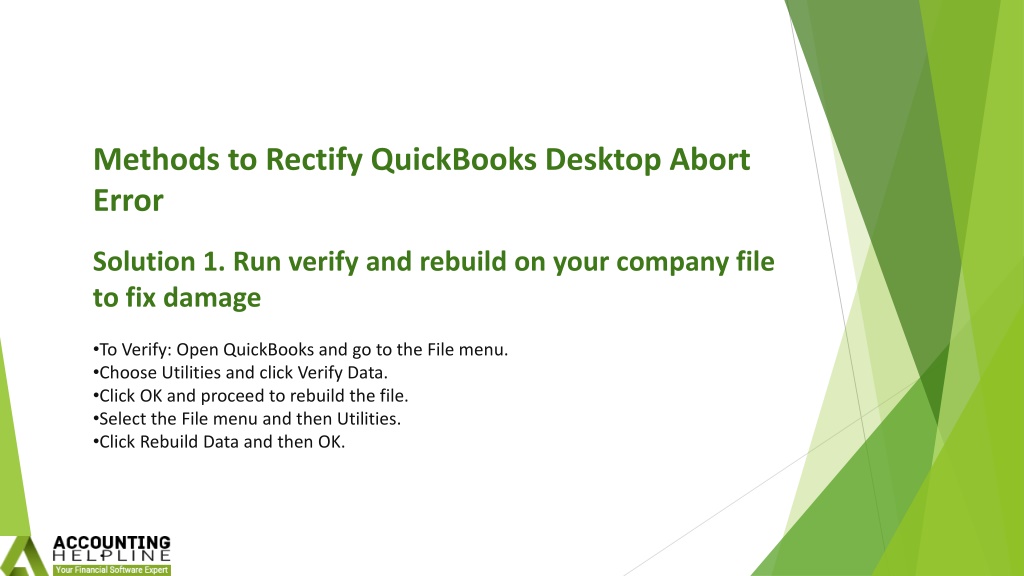 Methods to Rectify QuickBooks Desktop Abort Error

Solution 1. Run verify and rebuild on your company file to fix damage

•To Verify: Open QuickBooks and go to the File menu.
•Choose Utilities and click Verify Data.
•Click OK and proceed to rebuild the file.
•Select the File menu and then Utilities.
•Click Rebuild Data and then OK.

ACCOUNTING HELPLINE
Your Financial Software Expert